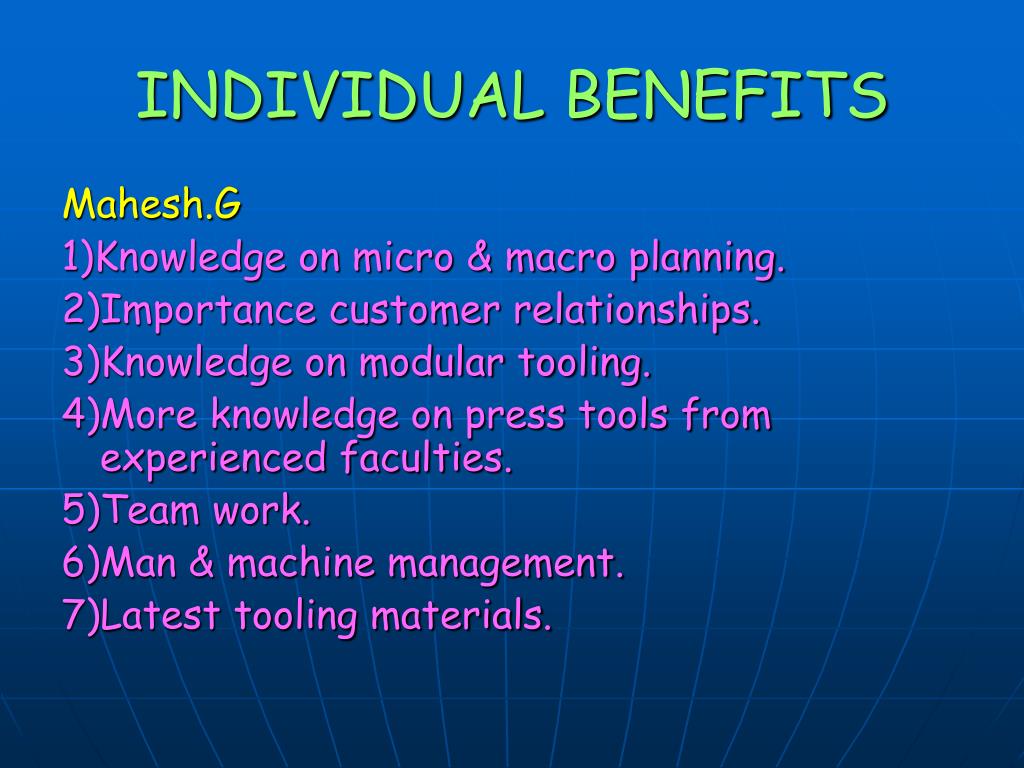 INDIVIDUAL BENEFITS

Mahesh.G

1)Knowledge on micro & macro planning.

2)Importance customer relationships.

3)Knowledge on modular tooling.

4)More knowledge on press tools from experienced faculties.

5)Team work.

6)Man & machine management.

7)Latest tooling materials.